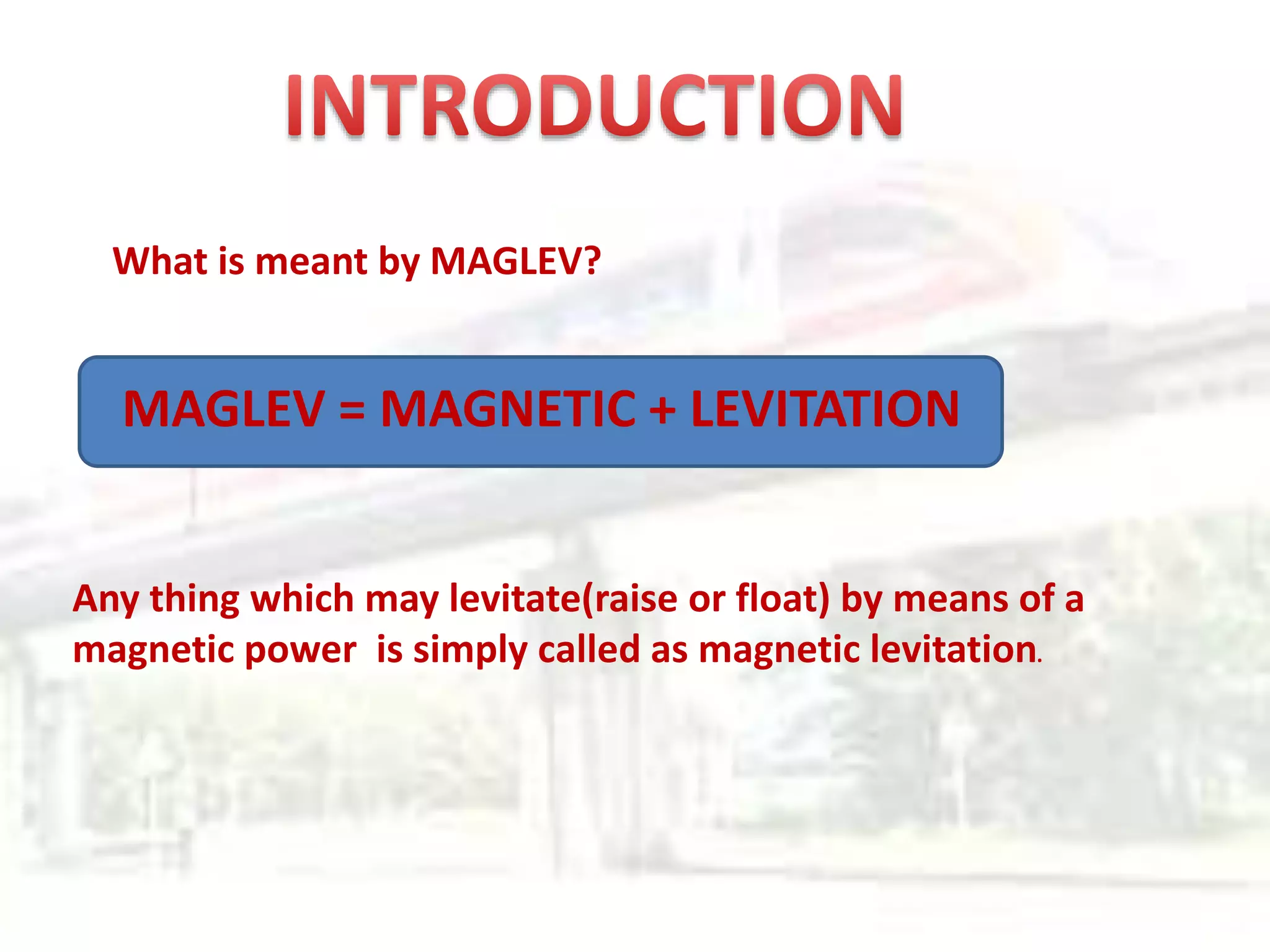 INTRODUCTION

What is meant by MAGLEV?

MAGLEV = MAGNETIC + LEVITATION

Any thing which may levitate(raise or float) by means of a magnetic power is simply called as magnetic levitation.